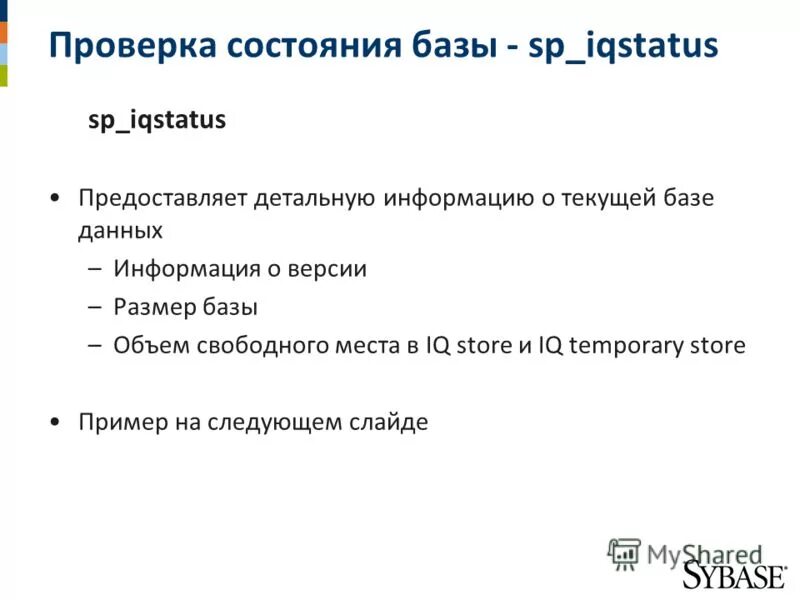 Проверка состояния базы - sp_iqstatus

sp_iqstatus

• Предоставляет детальную информацию о текущей базе данных
– Информация о версии
– Размер базы
– Объем свободного места в IQ store и IQ temporary store

• Пример на следующем слайде

MyShared

SYBASE